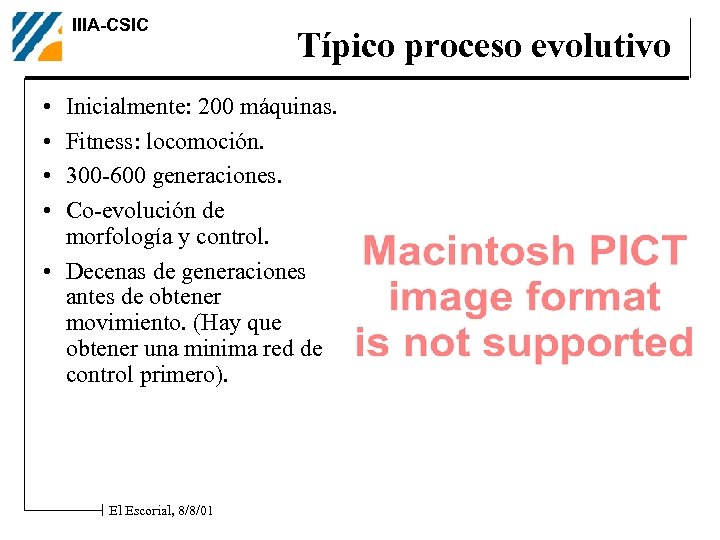 IIIA-CSIC

Típico proceso evolutivo

• Inicialmente: 200 máquinas.
• Fitness: locomoción.
• 300-600 generaciones.
• Co-evolución de morfología y control.
• Decenas de generaciones antes de obtener movimiento. (Hay que obtener una minima red de control primero).

Macintosh PICT image format is not supported

El Escorial, 8/8/01